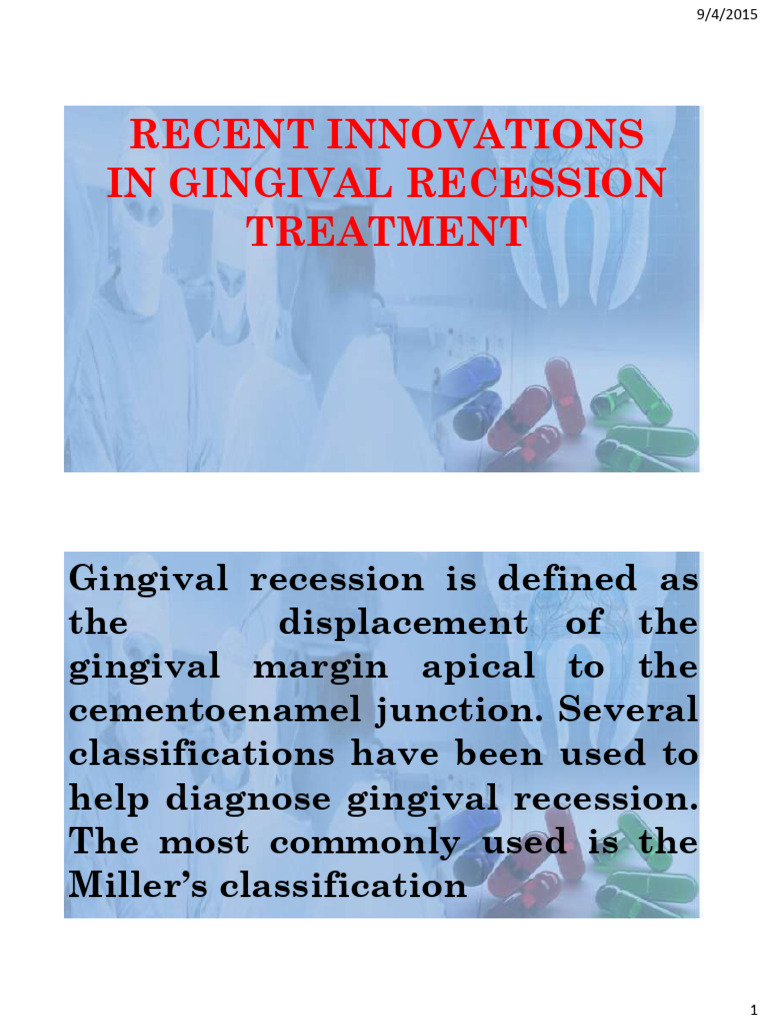 9/4/2015

RECENT INNOVATIONS IN GINGIVAL RECESSION TREATMENT

Gingival recession is defined as the displacement of the gingival margin apical to the cementoenamel junction. Several classifications have been used to help diagnose gingival recession. The most commonly used is the Miller's classification

1